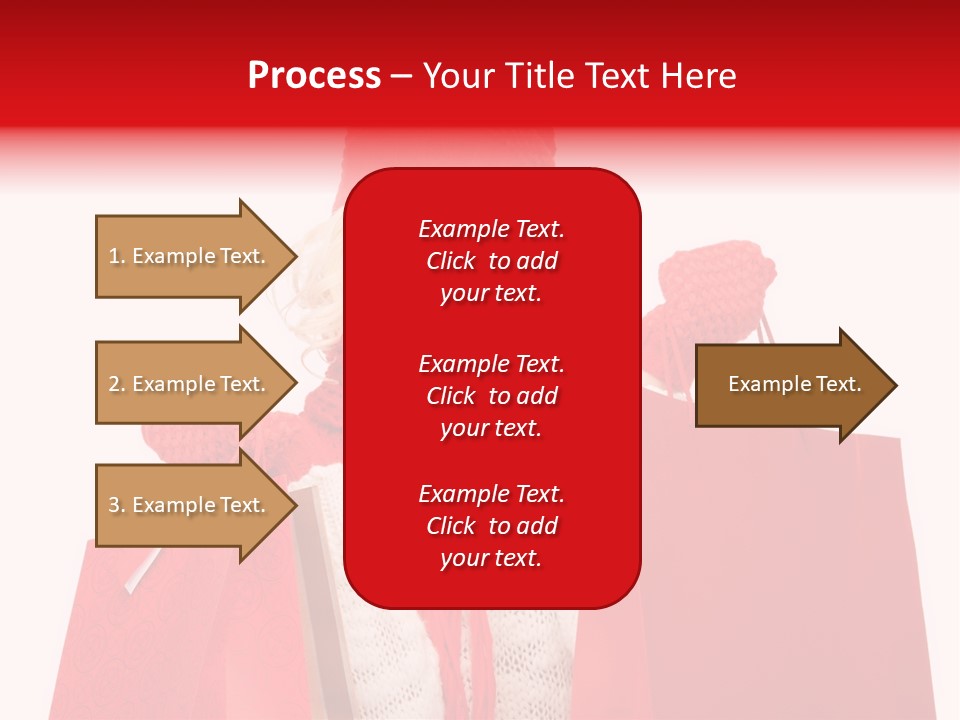 Process – Your Title Text Here

1. Example Text.

2. Example Text.

3. Example Text.

Example Text. Click to add your text.

Example Text. Click to add your text.

Example Text. Click to add your text.

Example Text.